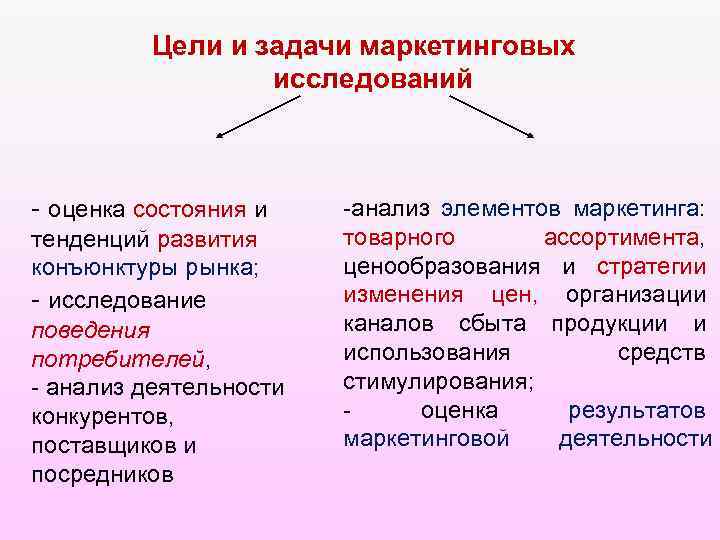 Цели и задачи маркетинговых исследований

- оценка состояния и тенденций развития конъюнктуры рынка;
- исследование поведения потребителей,
- анализ деятельности конкурентов, поставщиков и посредников

-анализ элементов маркетинга: товарного ассортимента, ценообразования и стратегии изменения цен, организации каналов сбыта продукции и использования средств стимулирования;
- оценка результатов маркетинговой деятельности